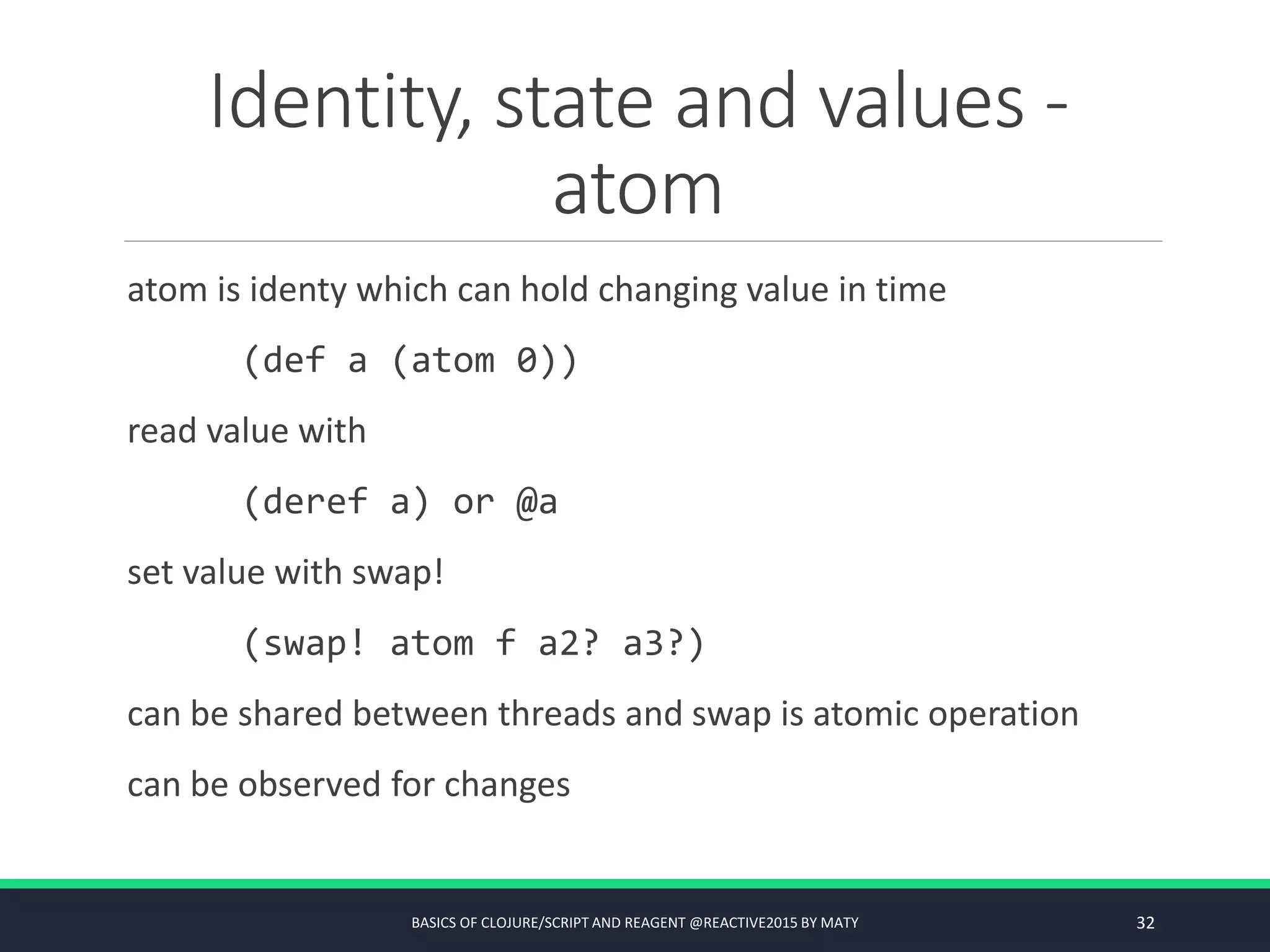 Identity, state and values - atom

atom is identy which can hold changing value in time

(def a (atom 0))

read value with

(deref a) or @a

set value with swap!

(swap! atom f a2? a3?)

can be shared between threads and swap is atomic operation

can be observed for changes

BASICS OF CLOJURE/SCRIPT AND REAGENT @REACTIVE2015 BY MATY

32